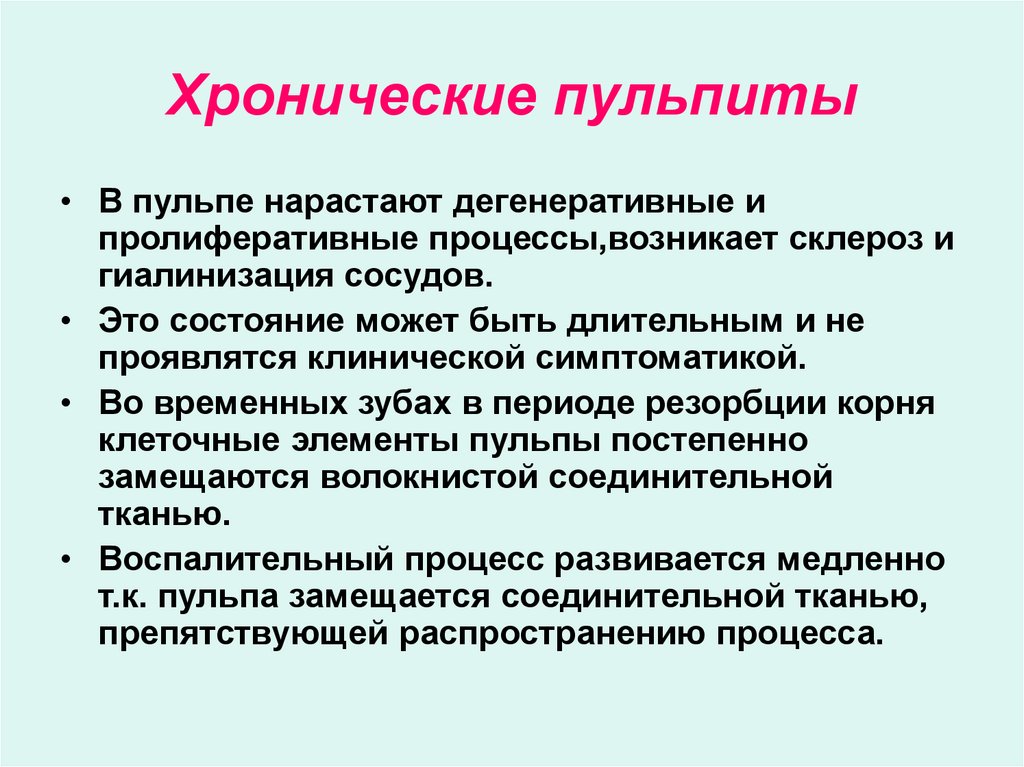 Хронические пульпиты

• В пульпе нарастают дегенеративные и пролиферативные процессы,возникает склероз и гиалинизация сосудов.
• Это состояние может быть длительным и не проявлятся клинической симптоматикой.
• Во временных зубах в периоде резорбции корня клеточные элементы пульпы постепенно замещаются волокнистой соединительной тканью.
• Воспалительный процесс развивается медленно т.к. пульпа замещается соединительной тканью, препятствующей распространению процесса.